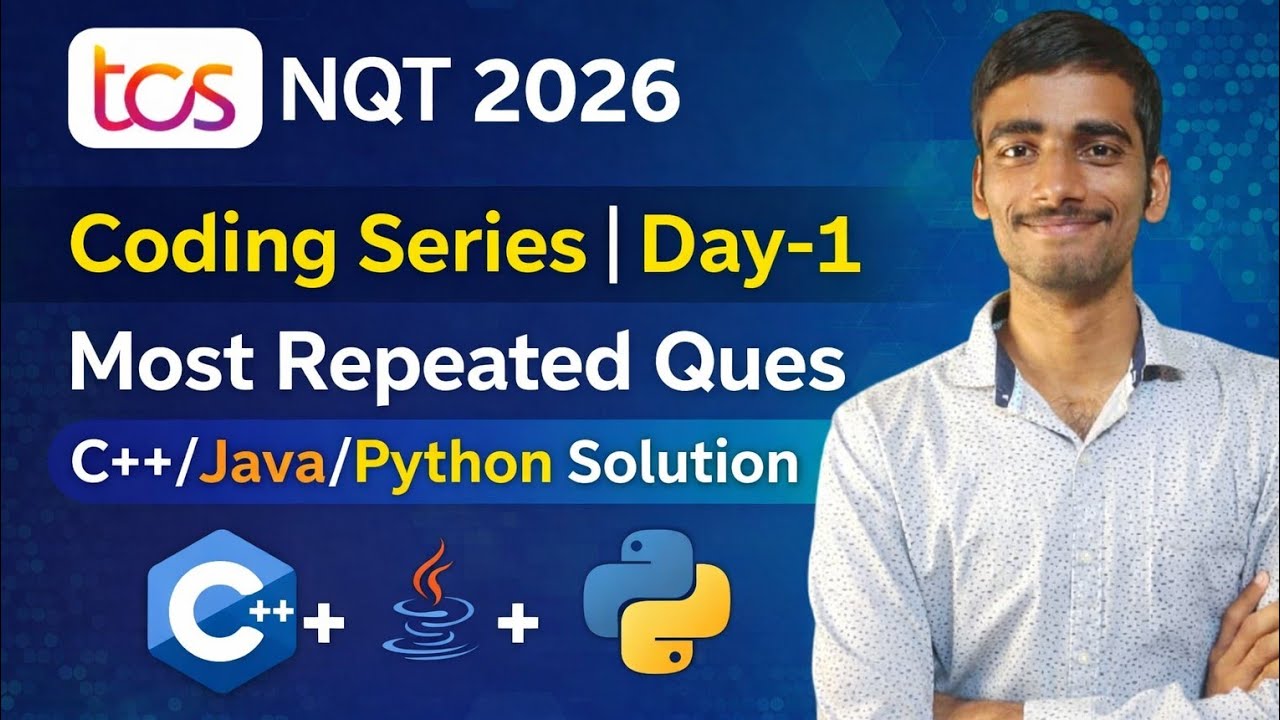 tcs NQT 2026

Coding Series | Day-1

Most Repeated Ques

C++/Java/Python Solution

C++ + +